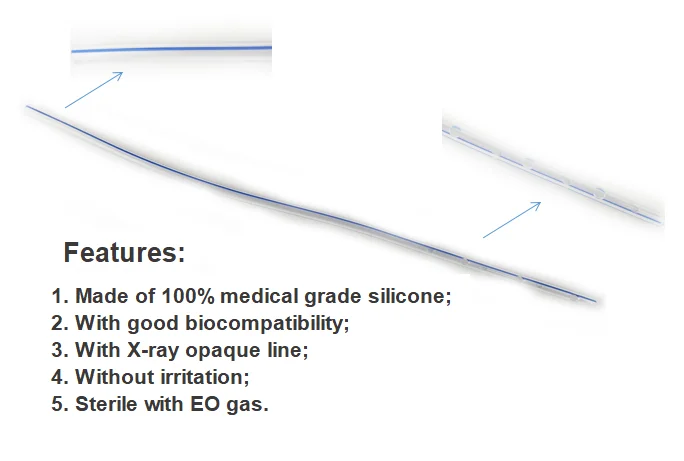 Features:

1. Made of 100% medical grade silicone;
2. With good biocompatibility;
3. With X-ray opaque line;
4. Without irritation;
5. Sterile with EO gas.